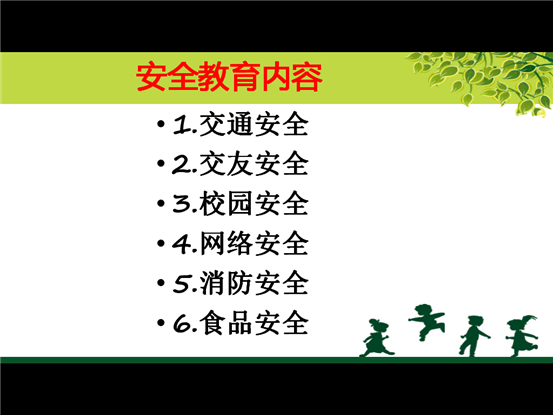 安全教育内容

• 1.交通安全
• 2.交友安全
• 3.校园安全
• 4.网络安全
• 5.消防安全
• 6.食品安全